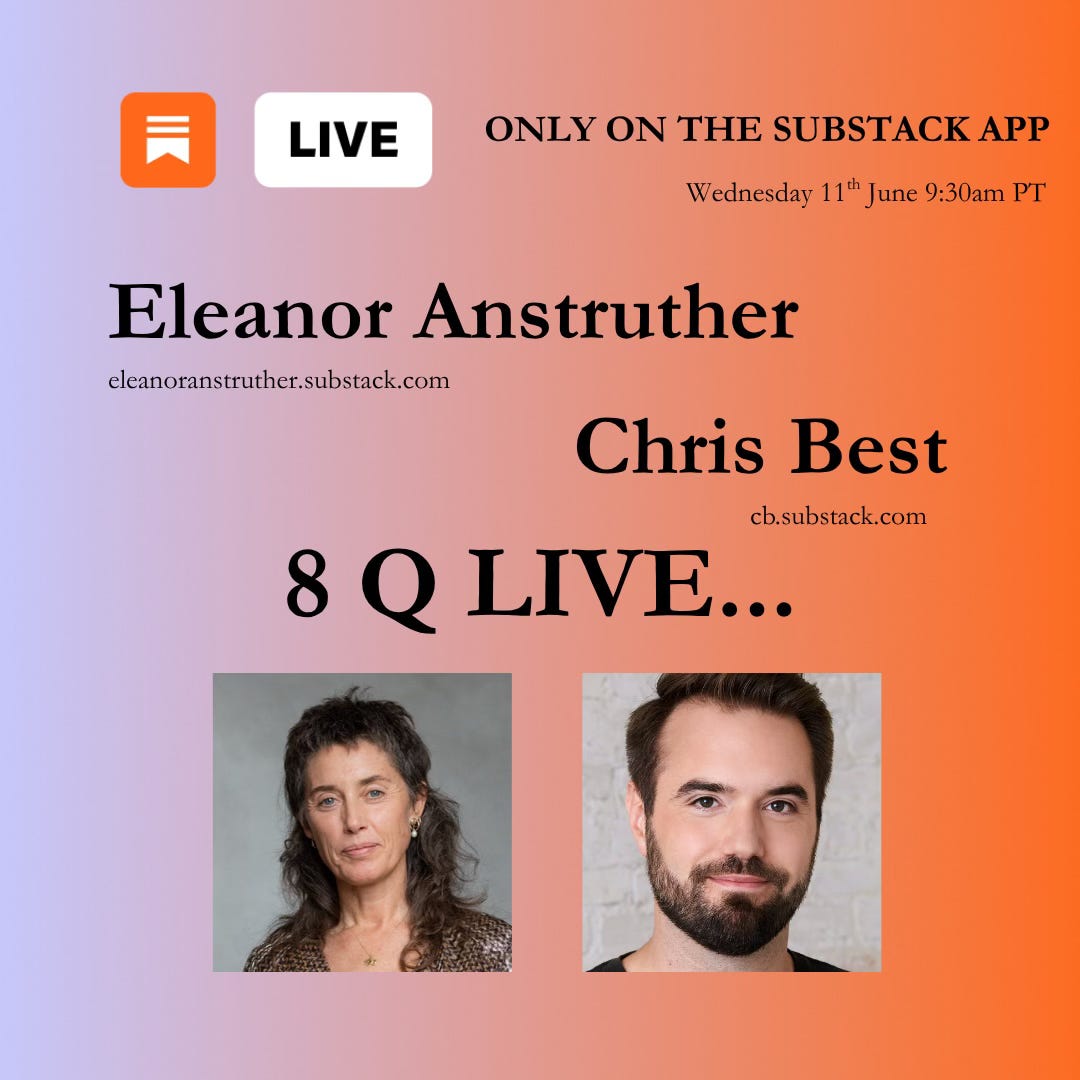 LIVE

ONLY ON THE SUBSTACK APP

Wednesday 11$^{th}$ June 9:30am PT

Eleanor Anstruther

eleanoranstruther.substack.com

Chris Best

cb.substack.com

8 Q LIVE...